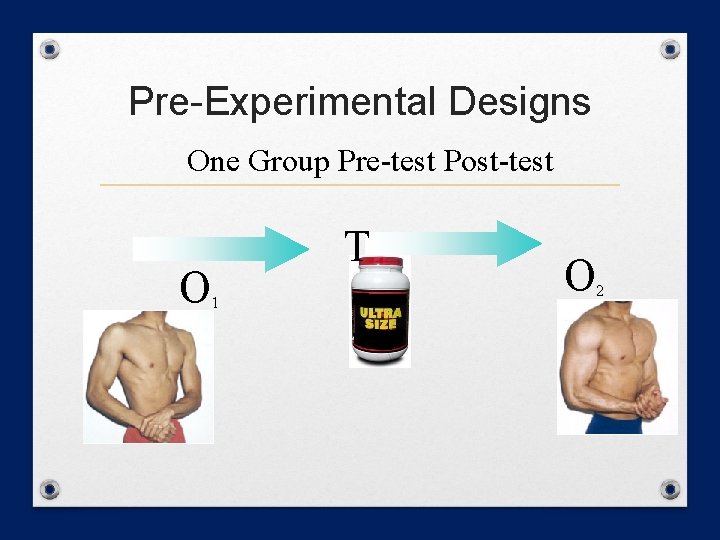 Pre-Experimental Designs

One Group Pre-test Post-test

$O_1$

T

ULTRA SIZE

$O_2$